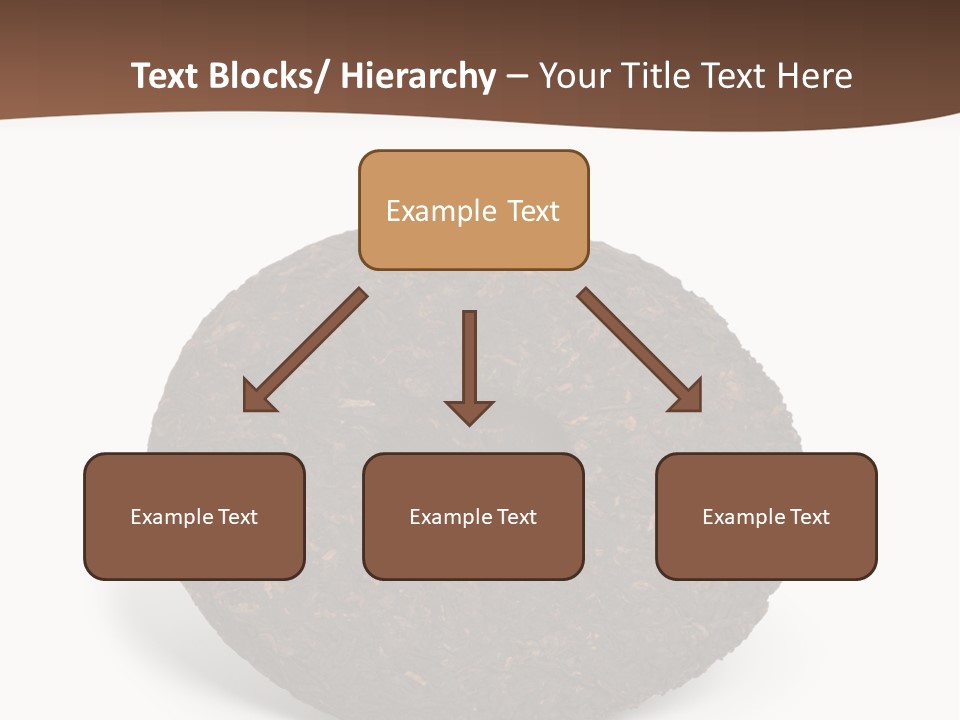 Text Blocks/ Hierarchy – Your Title Text Here

Example Text

Example Text

Example Text

Example Text